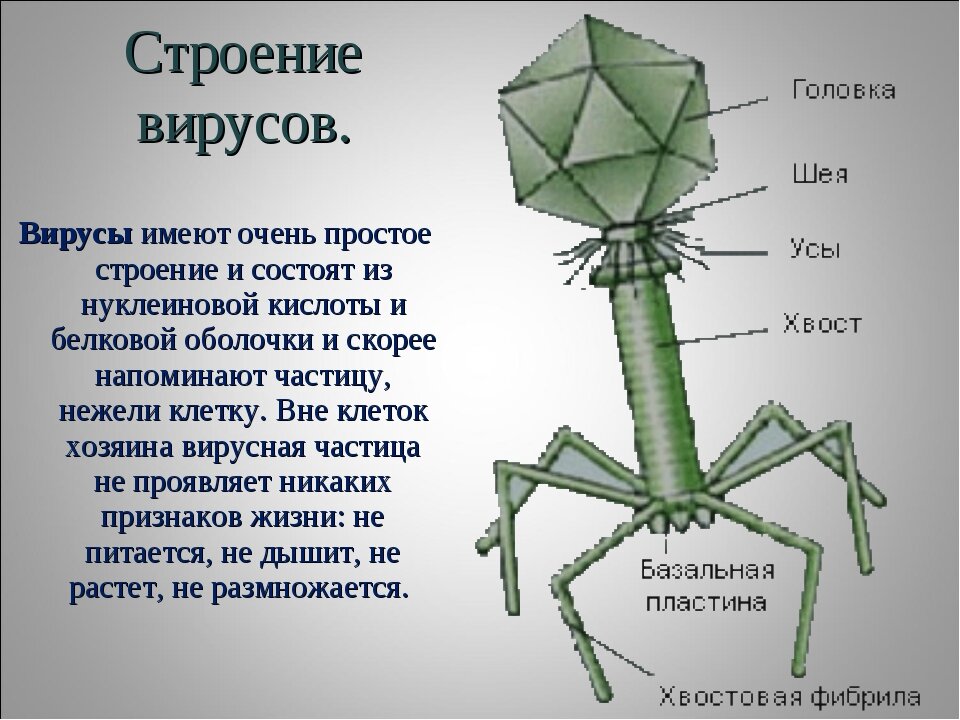 Строение вирусов.

Вирусы имеют очень простое строение и состоят из нуклеиновой кислоты и белковой оболочки и скорее напоминают частицу, нежели клетку. Вне клеток хозяина вирусная частица не проявляет никаких признаков жизни: не питается, не дышит, не растет, не размножается.

Головка

Шея

Усы

Хвост

Базальная пластина

Хвостовая фибрила